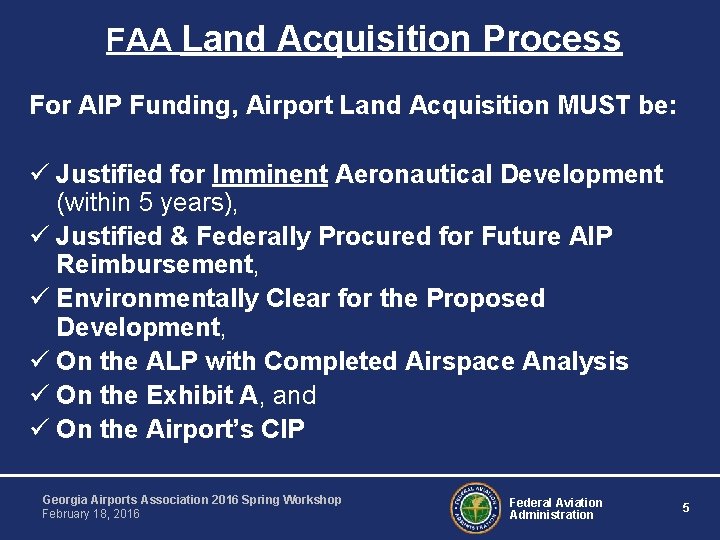 FAA Land Acquisition Process

For AIP Funding, Airport Land Acquisition MUST be:

✓ Justified for Imminent Aeronautical Development (within 5 years),
✓ Justified & Federally Procured for Future AIP Reimbursement,
✓ Environmentally Clear for the Proposed Development,
✓ On the ALP with Completed Airspace Analysis
✓ On the Exhibit A, and
✓ On the Airport's CIP

Georgia Airports Association 2016 Spring Workshop
February 18, 2016

FEDERAL AVIATION ADMINISTRATION

Federal Aviation Administration

5